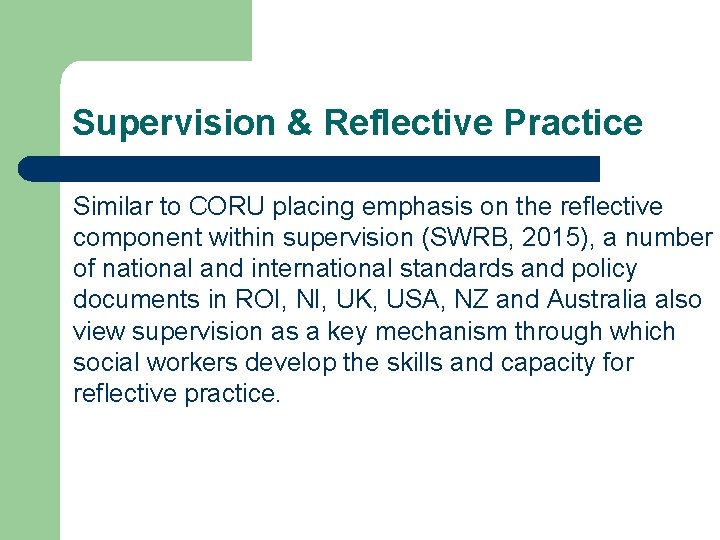 Supervision & Reflective Practice

Similar to CORU placing emphasis on the reflective component within supervision (SWRB, 2015), a number of national and international standards and policy documents in ROI, NI, UK, USA, NZ and Australia also view supervision as a key mechanism through which social workers develop the skills and capacity for reflective practice.